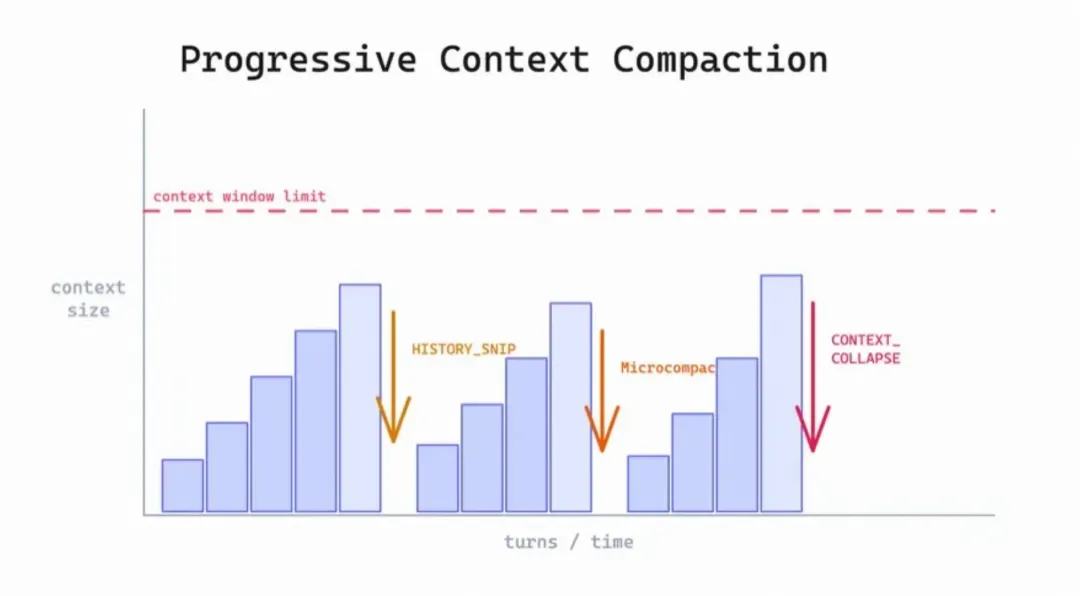 Progressive Context Compaction

context window limit

context size

HISTORY_SNIP

Microcompac

CONTEXT_ COLLAPSE

turns / time